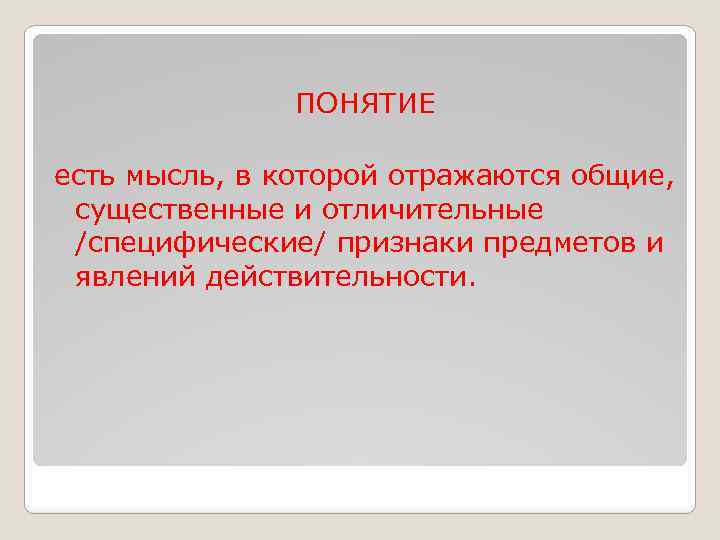 ПОНЯТИЕ

есть мысль, в которой отражаются общие, существенные и отличительные /специфические/ признаки предметов и явлений действительности.